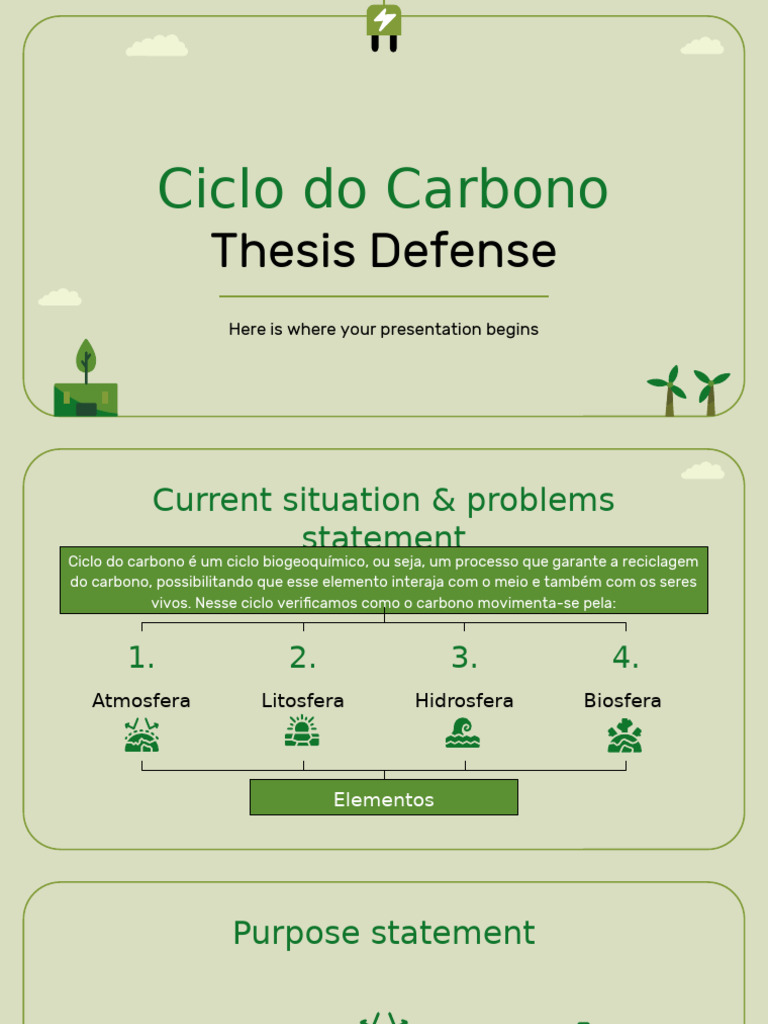 Ciclo do Carbono
Thesis Defense

Here is where your presentation begins

Current situation & problems statement

Ciclo do carbono é um ciclo biogeoquímico, ou seja, um processo que garante a reciclagem do carbono, possibilitando que esse elemento interaja com o meio e também com os seres vivos. Nesse ciclo verificamos como o carbono movimenta-se pela:

1.
Atmosfera

2.
Litosfera

3.
Hidrosfera

4.
Biosfera

Elementos

Purpose statement